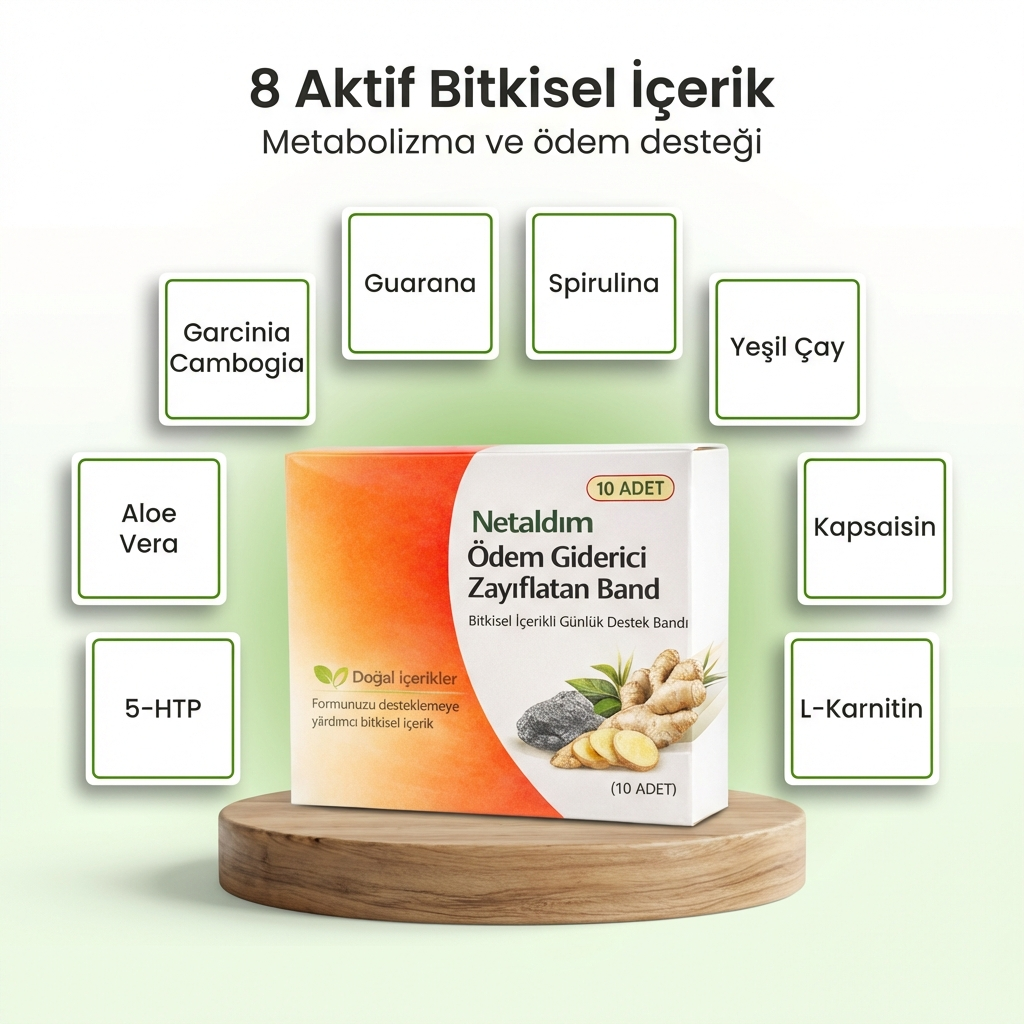 8 Aktif Bitkisel İçerik
Metabolizma ve ödem desteği

Garcinia Cambogia

Guarana

Spirulina

Yeşil Çay

Aloe Vera

Kapsaisin

5-HTP

L-Karnitin

10 ADET

Netaldım
Ödem Giderici Zayıflatan Band

Bitkisel İçerikli Günlük Destek Bandı

Doğal içerikler
Formunuzu desteklemeye yardımcı bitkisel içerik

(10 ADET)